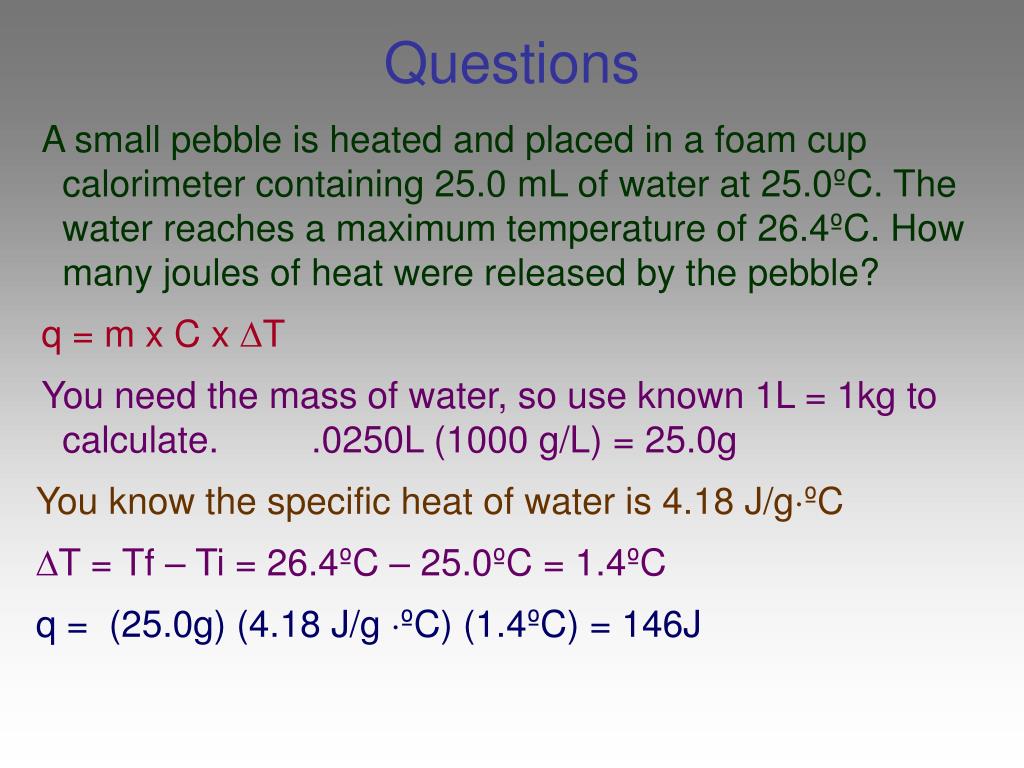 Questions

A small pebble is heated and placed in a foam cup calorimeter containing 25.0 mL of water at 25.0ºC. The water reaches a maximum temperature of 26.4ºC. How many joules of heat were released by the pebble?

q = m x C x ∆T

You need the mass of water, so use known 1L = 1kg to calculate. .0250L (1000 g/L) = 25.0g

You know the specific heat of water is 4.18 J/g·ºC

∆T = Tf – Ti = 26.4ºC – 25.0ºC = 1.4ºC

q = (25.0g) (4.18 J/g ·ºC) (1.4ºC) = 146J